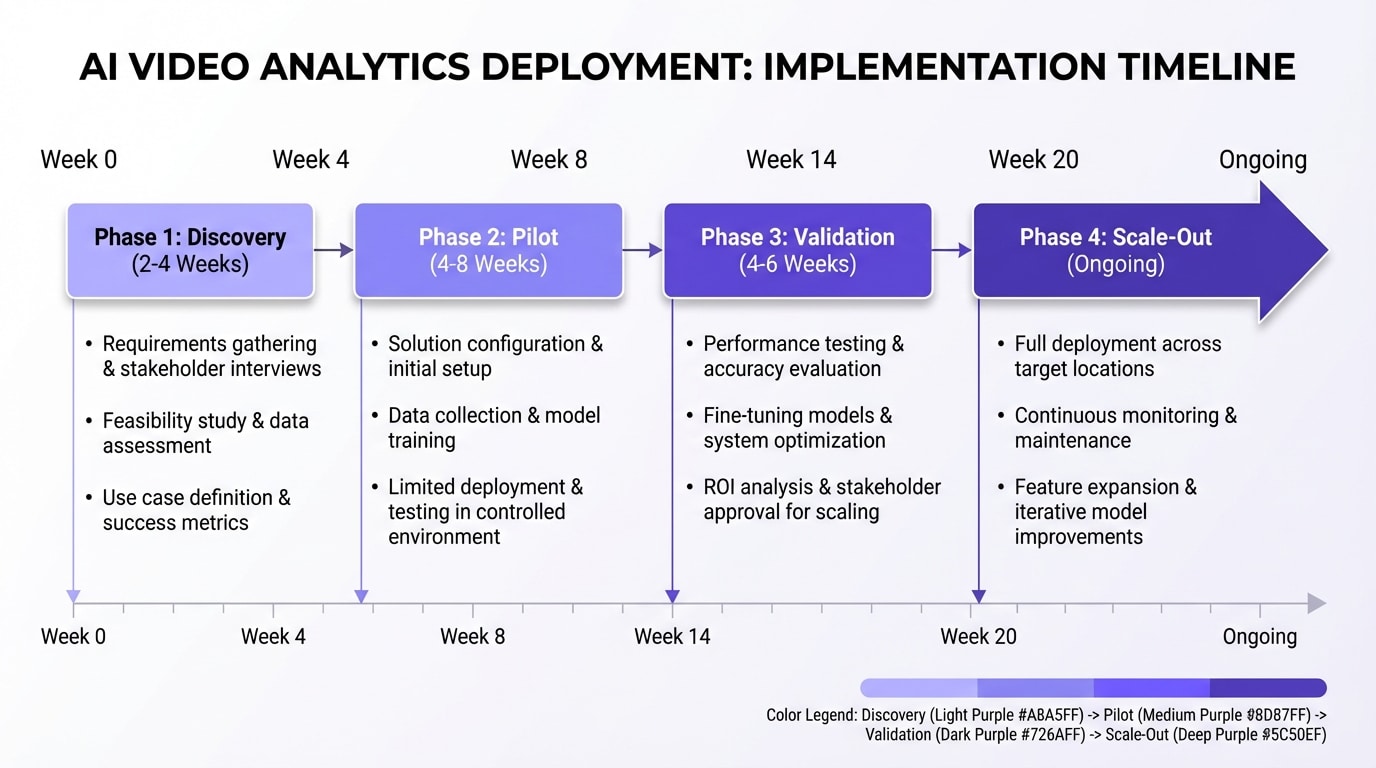 AI VIDEO ANALYTICS DEPLOYMENT: IMPLEMENTATION TIMELINE

Week 0 Week 4 Week 8 Week 14 Week 20 Ongoing

Phase 1: Discovery
(2-4 Weeks)

- Requirements gathering & stakeholder interviews
- Feasibility study & data assessment
- Use case definition & success metrics

Phase 2: Pilot
(4-8 Weeks)

- Solution configuration & initial setup
- Data collection & model training
- Limited deployment & testing in controlled environment

Phase 3: Validation
(4-6 Weeks)

- Performance testing & accuracy evaluation
- Fine-tuning models & system optimization
- ROI analysis & stakeholder approval for scaling

Phase 4: Scale-Out
(Ongoing)

- Full deployment across target locations
- Continuous monitoring & maintenance
- Feature expansion & iterative model improvements

Week 0 Week 4 Week 8 Week 14 Week 20 Ongoing

Color Legend: Discovery (Light Purple #A8A5FF) -> Pilot (Medium Purple #8D87FF) -> Validation (Dark Purple #726AFF) -> Scale-Out (Deep Purple #5C50EF)